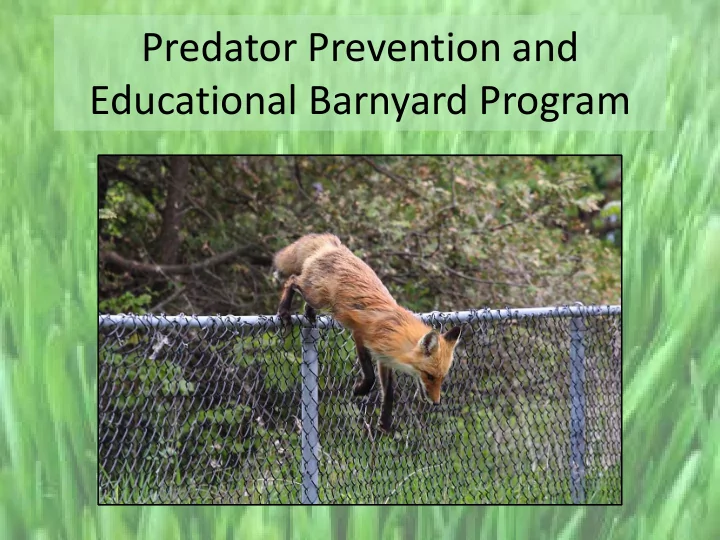 Predator Prevention and Educational Barnyard Program